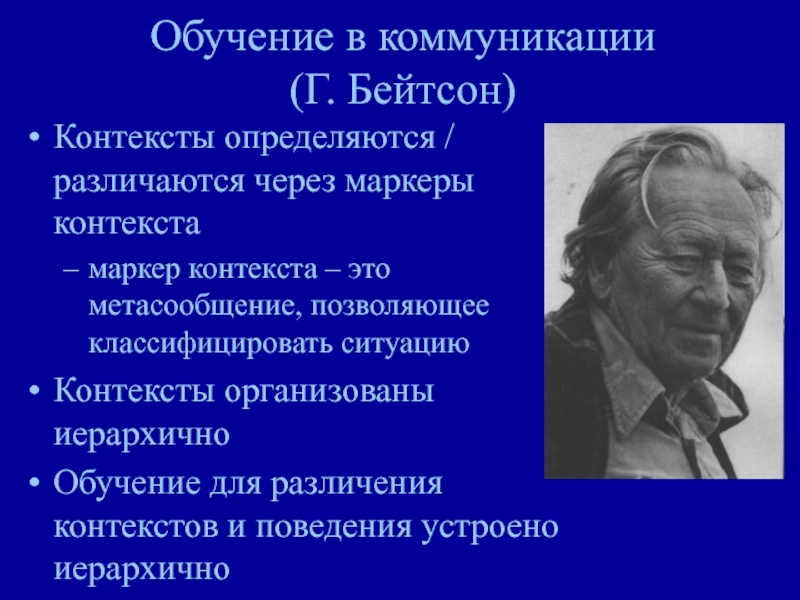 Обучение в коммуникации
(Г. Бейтсон)

• Контексты определяются / различаются через маркеры контекста
– маркер контекста – это метасообщение, позволяющее классифицировать ситуацию
• Контексты организованы иерархично
• Обучение для различения контекстов и поведения устроено иерархично